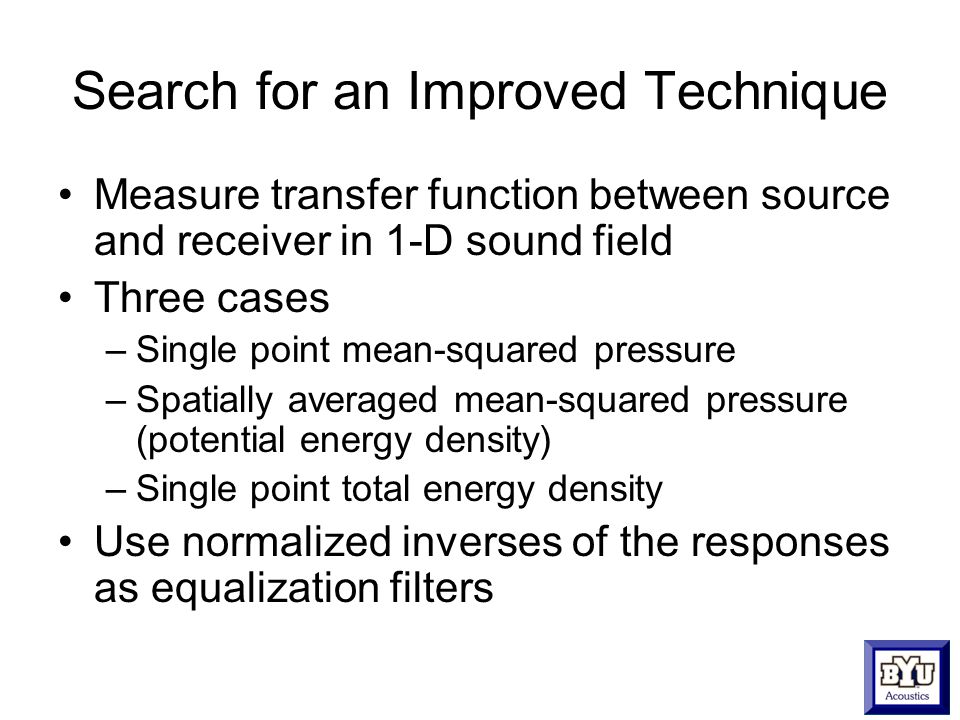 Search for an Improved Technique

• Measure transfer function between source and receiver in 1-D sound field
• Three cases
– Single point mean-squared pressure
– Spatially averaged mean-squared pressure (potential energy density)
– Single point total energy density
• Use normalized inverses of the responses as equalization filters

BYU
Acoustics